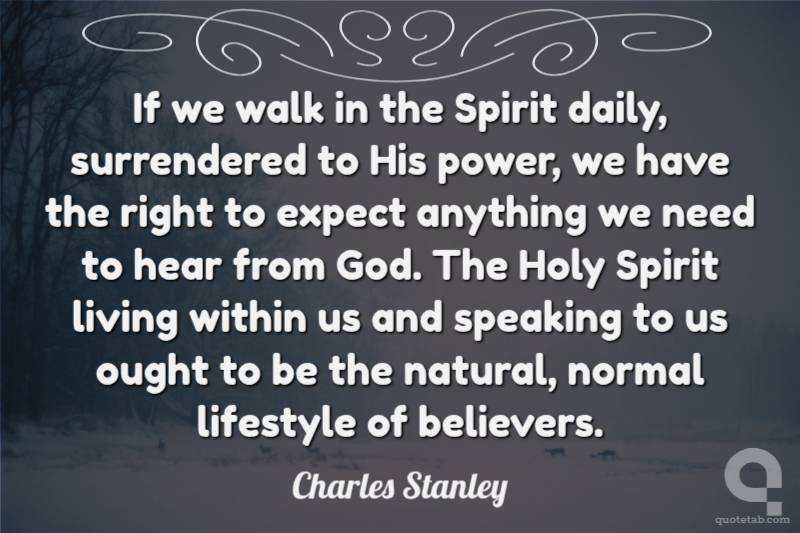 If we walk in the Spirit daily, surrendered to His power, we have the right to expect anything we need to hear from God. The Holy Spirit living within us and speaking to us ought to be the natural, normal lifestyle of believers.

Charles Stanley

quotetab.com